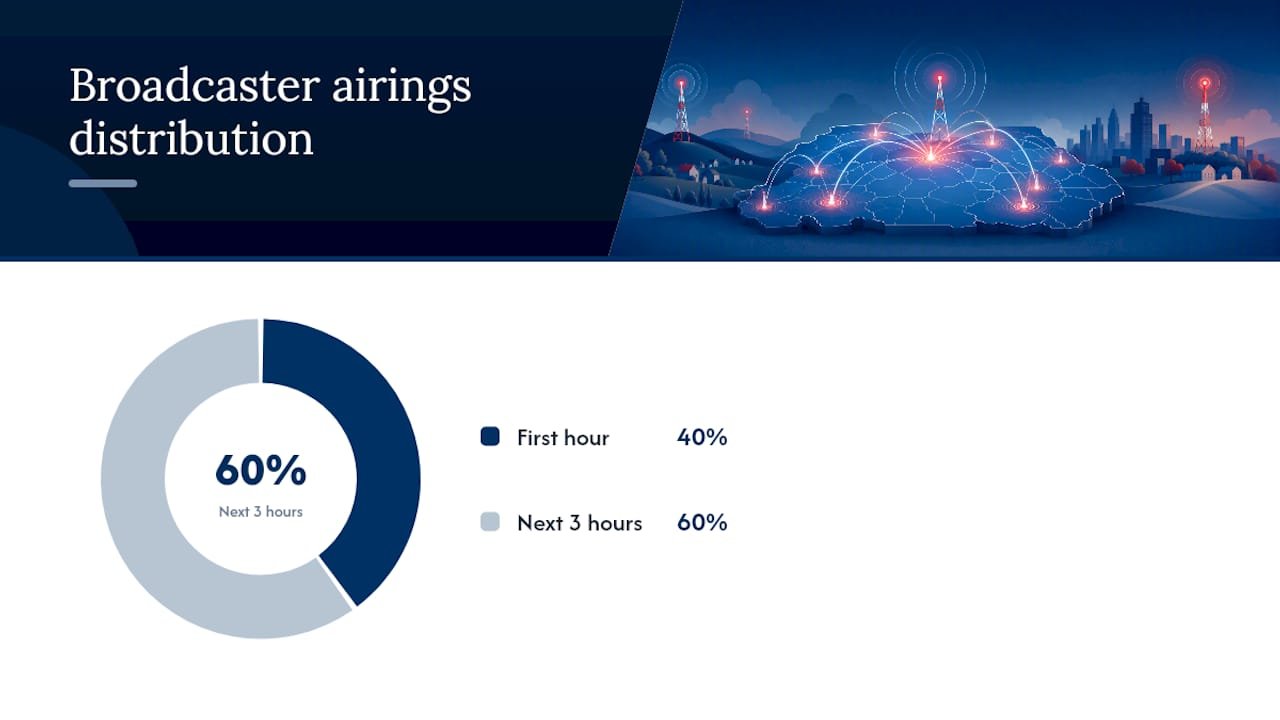 Broadcaster airings distribution

60%
Next 3 hours

First hour 40%

Next 3 hours 60%